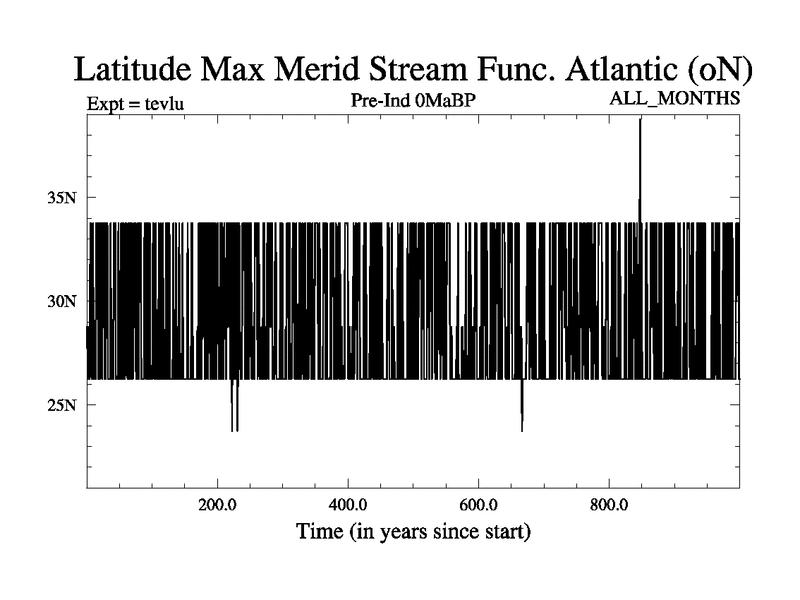 Latitude Max Merid Stream Func. Atlantic (oN)

Expt = tevlu

Pre-Ind 0MaBP

ALL_MONTHS

35N

30N

25N

200.0

400.0

600.0

800.0

Time (in years since start)